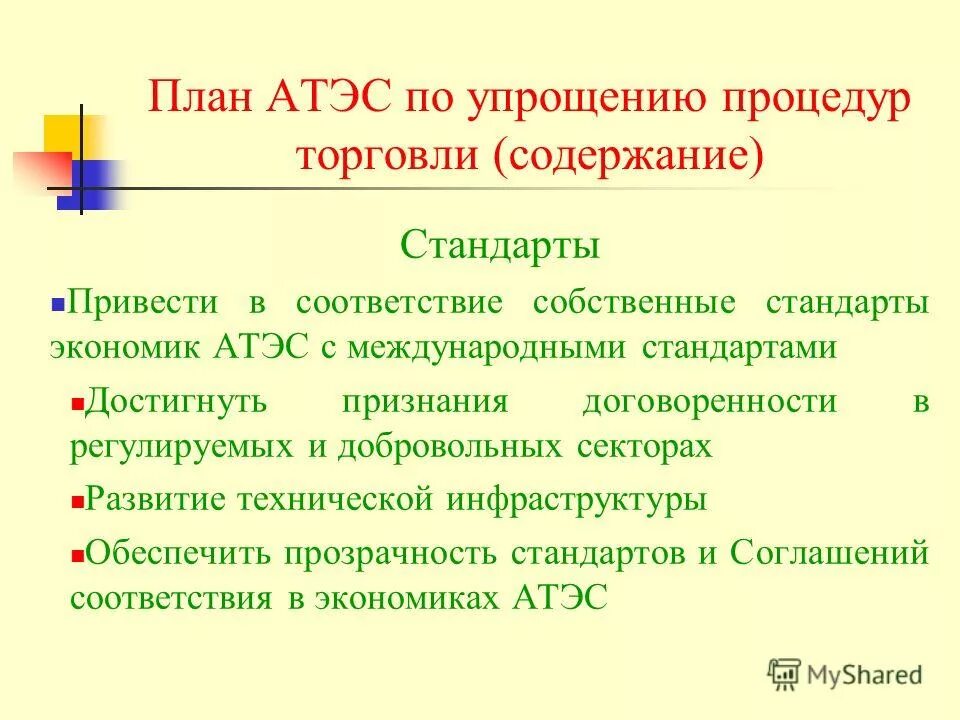 План АТЭС по упрощению процедур торговли (содержание)

Стандарты

Привести в соответствие собственные стандарты экономик АТЭС с международными стандартами

Достигнуть признания договоренности в регулируемых и добровольных секторах

Развитие технической инфраструктуры

Обеспечить прозрачность стандартов и Соглашений соответствия в экономиках АТЭС

MyShared